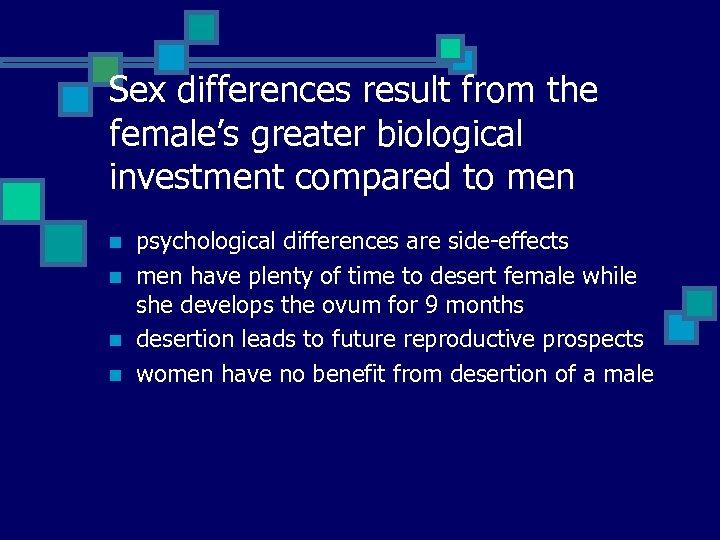 Sex differences result from the female's greater biological investment compared to men

- psychological differences are side-effects
- men have plenty of time to desert female while she develops the ovum for 9 months
- desertion leads to future reproductive prospects
- women have no benefit from desertion of a male